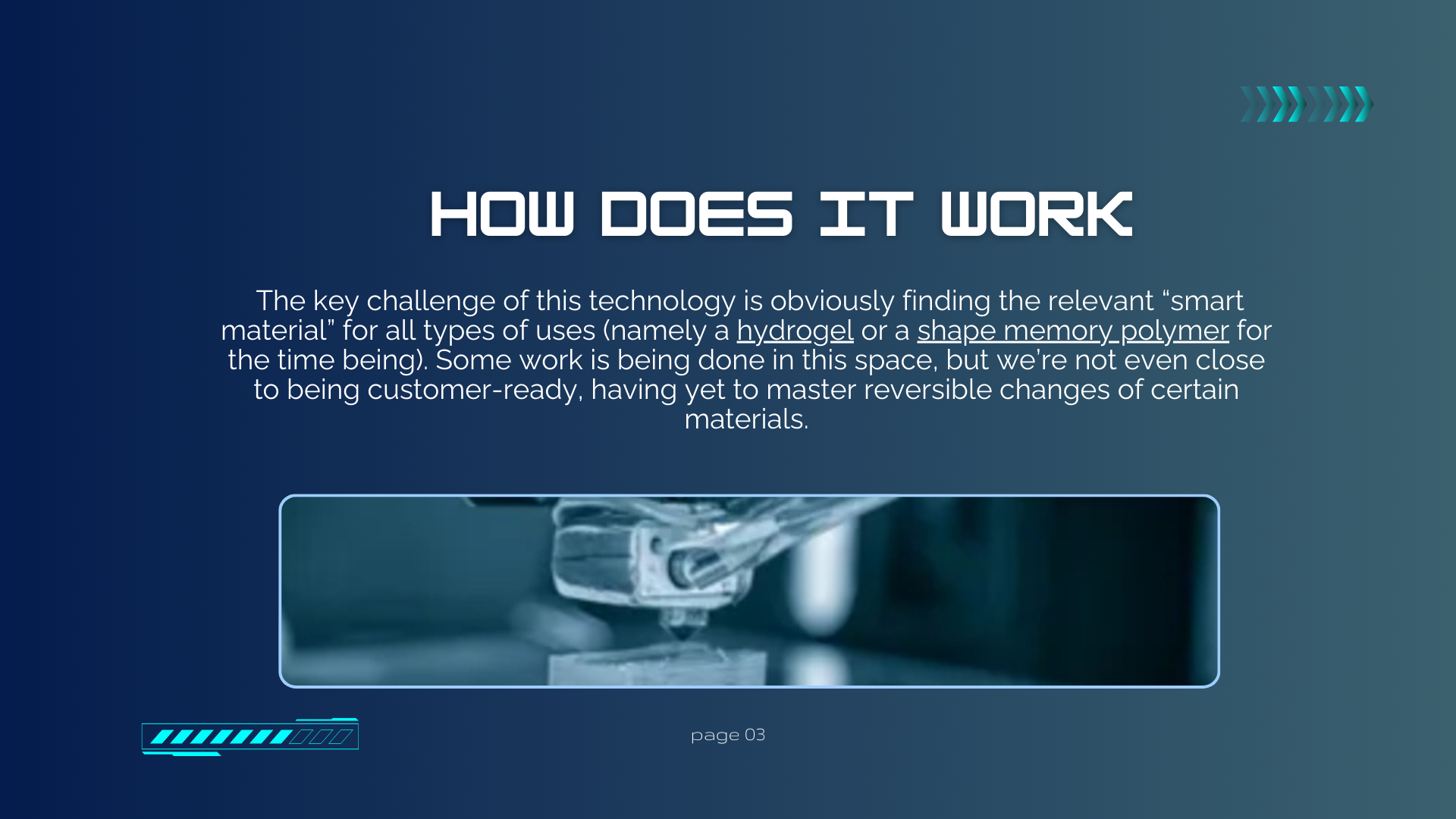 HOW DOES IT WORK

The key challenge of this technology is obviously finding the relevant “smart material” for all types of uses (namely a hydrogel or a shape memory polymer for the time being). Some work is being done in this space, but we’re not even close to being customer-ready, having yet to master reversible changes of certain materials.

page 03